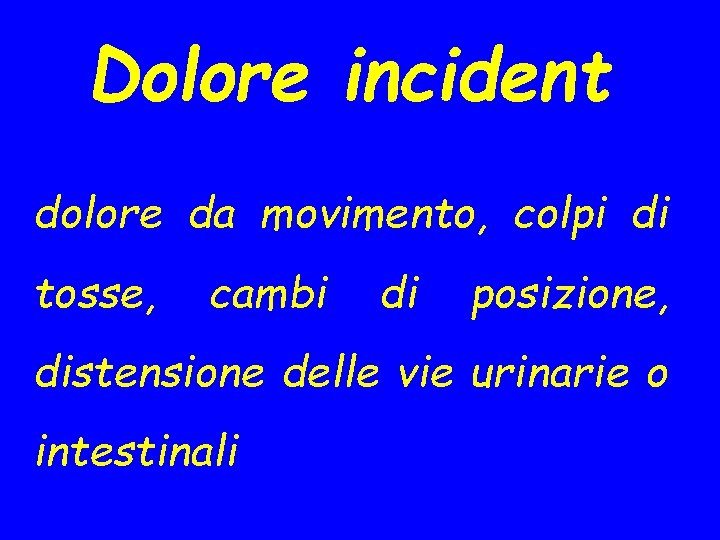 Dolore incident

dolore da movimento, colpi di tosse, cambi di posizione, distensione delle vie urinarie o intestinali